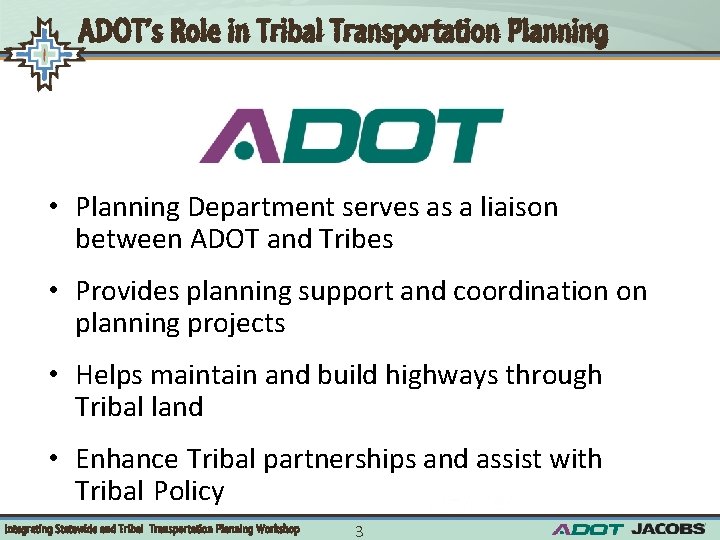 ADOT's Role in Tribal Transportation Planning

ADOT

• Planning Department serves as a liaison between ADOT and Tribes

• Provides planning support and coordination on planning projects

• Helps maintain and build highways through Tribal land

• Enhance Tribal partnerships and assist with Tribal Policy

Integrating Statewide and Tribal Transportation Planning Workshop 3 ADOT JACOBS